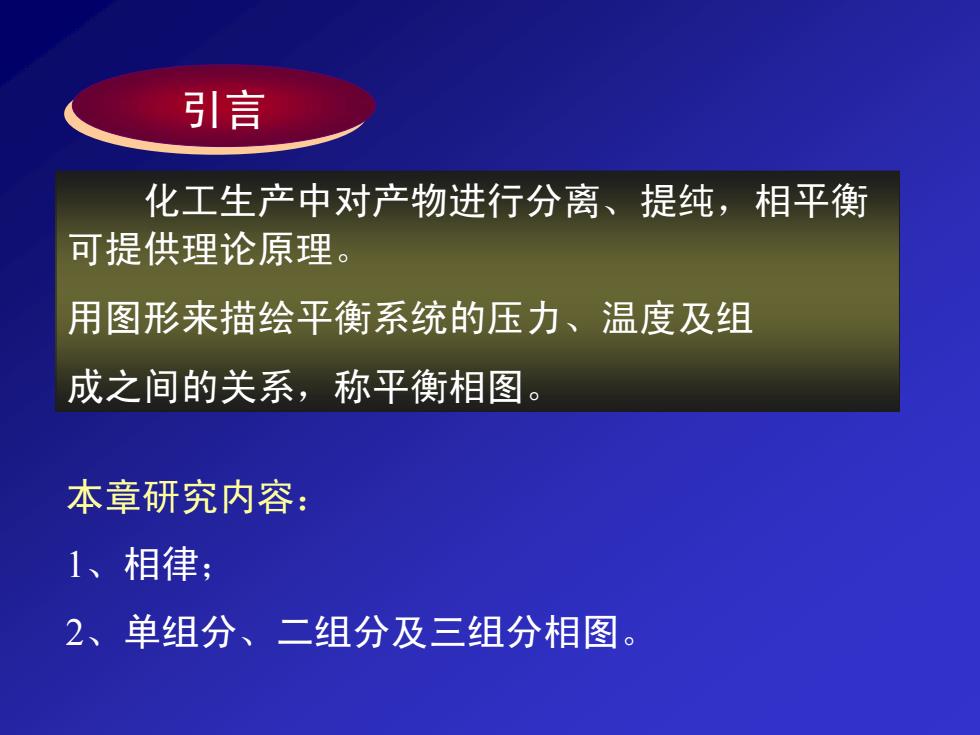 引言

化工生产中对产物进行分离、提纯，相平衡可提供理论原理。

用图形来描绘平衡系统的压力、温度及组成之间的关系，称平衡相图。

本章研究内容：

1、相律；

2、单组分、二组分及三组分相图。